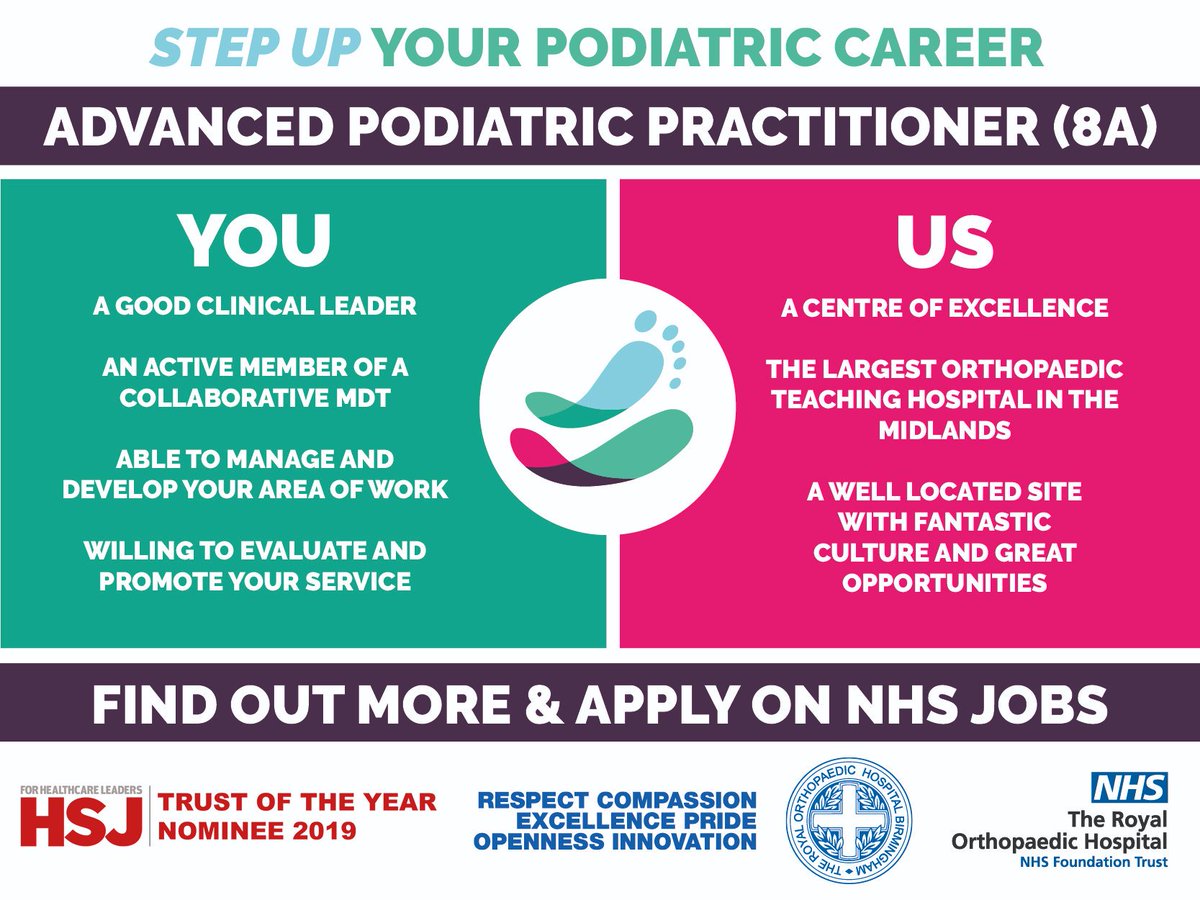 STEP UP YOUR PODIATRIC CAREER

ADVANCED PODIATRIC PRACTITIONER (8A)

YOU

A GOOD CLINICAL LEADER

AN ACTIVE MEMBER OF A COLLABORATIVE MDT

ABLE TO MANAGE AND DEVELOP YOUR AREA OF WORK

WILLING TO EVALUATE AND PROMOTE YOUR SERVICE

US

A CENTRE OF EXCELLENCE

THE LARGEST ORTHOPAEDIC TEACHING HOSPITAL IN THE MIDLANDS

A WELL LOCATED SITE WITH FANTASTIC CULTURE AND GREAT OPPORTUNITIES

FIND OUT MORE & APPLY ON NHS JOBS

FOR HEALTHCARE LEADERS HSJ TRUST OF THE YEAR NOMINEE 2019

RESPECT COMPASSION EXCELLENCE PRIDE OPENNESS INNOVATION

THE ROYAL ORTHOPAEDIC HOSPITAL BIRMINGHAM

NHS The Royal Orthopaedic Hospital NHS Foundation Trust